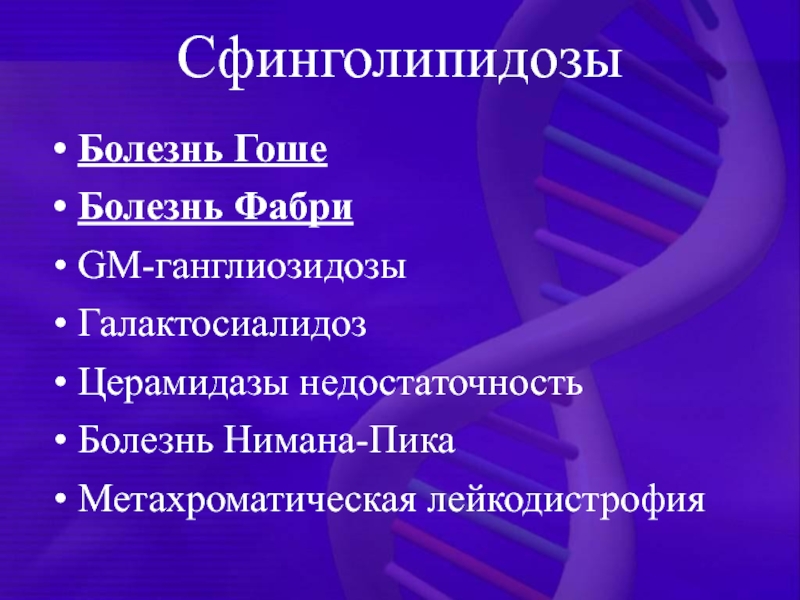 Сфинголипидозы

• Болезнь Гоше
• Болезнь Фабри
• GM-ганглиозидозы
• Галактосиалидоз
• Церамидазы недостаточность
• Болезнь Нимана-Пика
• Метахроматическая лейкодистрофия